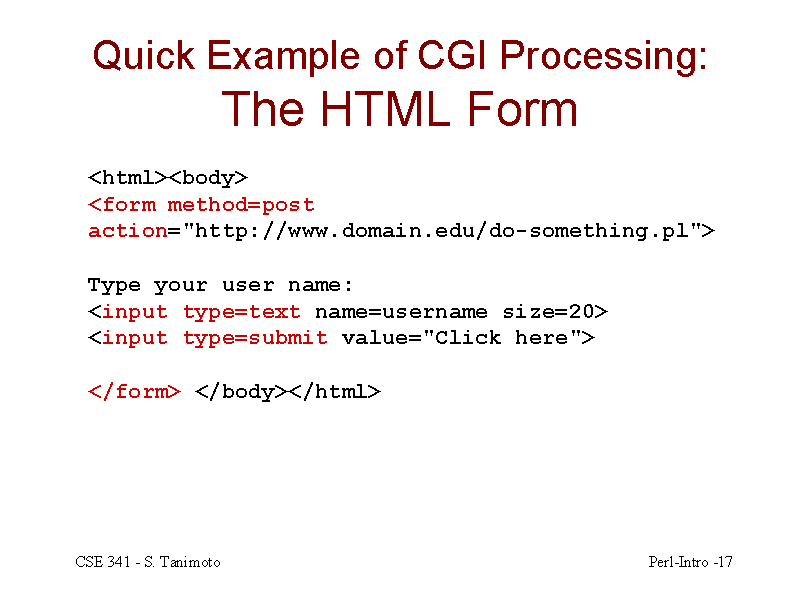 Quick Example of CGI Processing:
The HTML Form

<html><body>
<form method=post
action="http://www.domain.edu/do-something.pl">

Type your user name:
<input type=text name=username size=20>
<input type=submit value="Click here">

</form> </body></html>

CSE 341 - S. Tanimoto

Perl-Intro -17